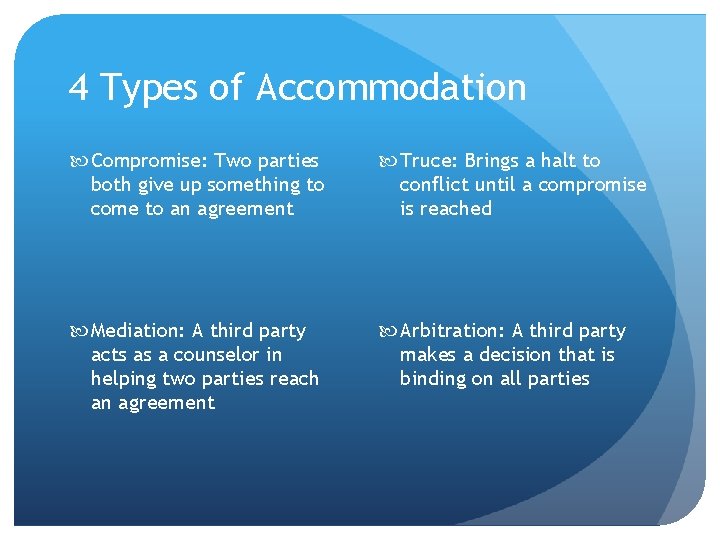 4 Types of Accommodation

Compromise: Two parties both give up something to come to an agreement

Mediation: A third party acts as a counselor in helping two parties reach an agreement

Truce: Brings a halt to conflict until a compromise is reached

Arbitration: A third party makes a decision that is binding on all parties